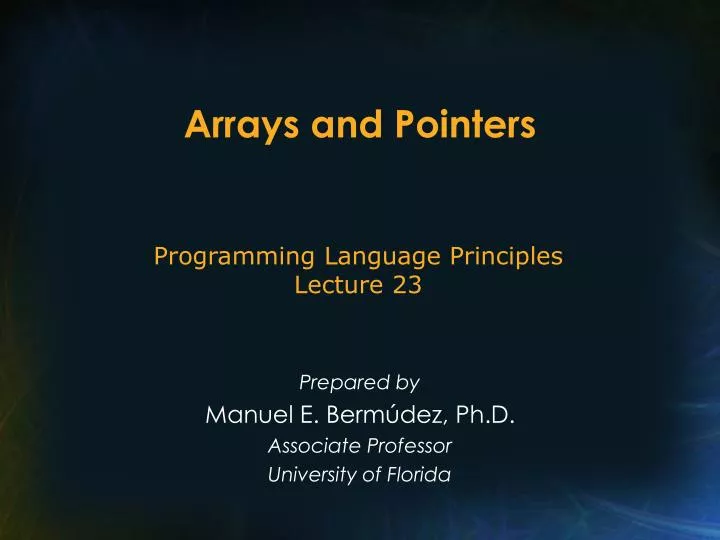 Arrays and Pointers

Programming Language Principles
Lecture 23

Prepared by
Manuel E. Bermúdez, Ph.D.
Associate Professor
University of Florida